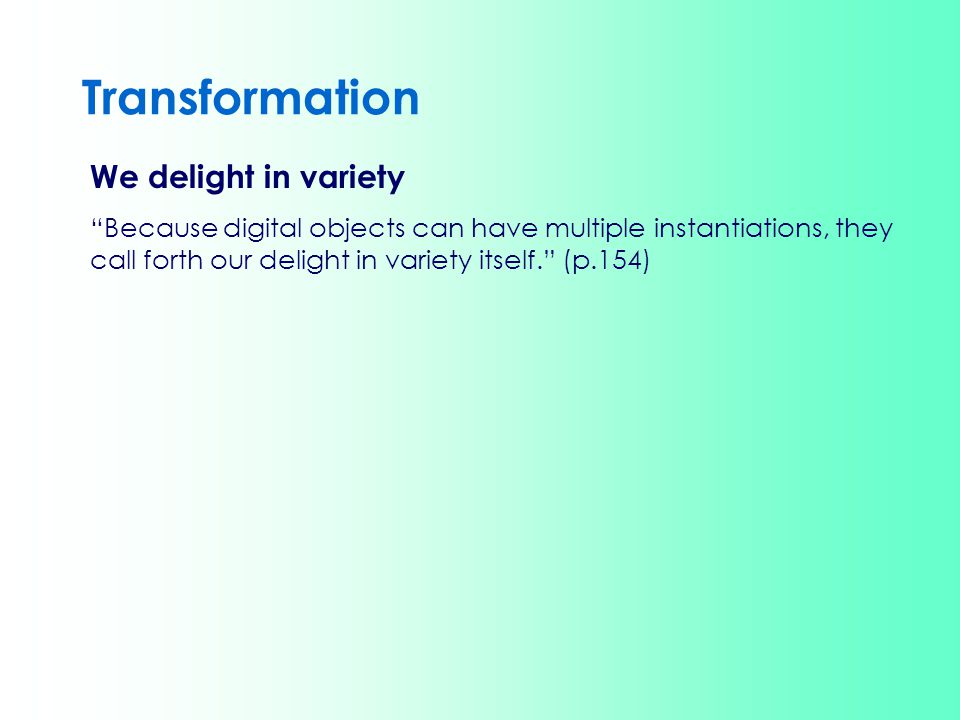 Transformation

We delight in variety

“Because digital objects can have multiple instantiations, they call forth our delight in variety itself.” (p.154)